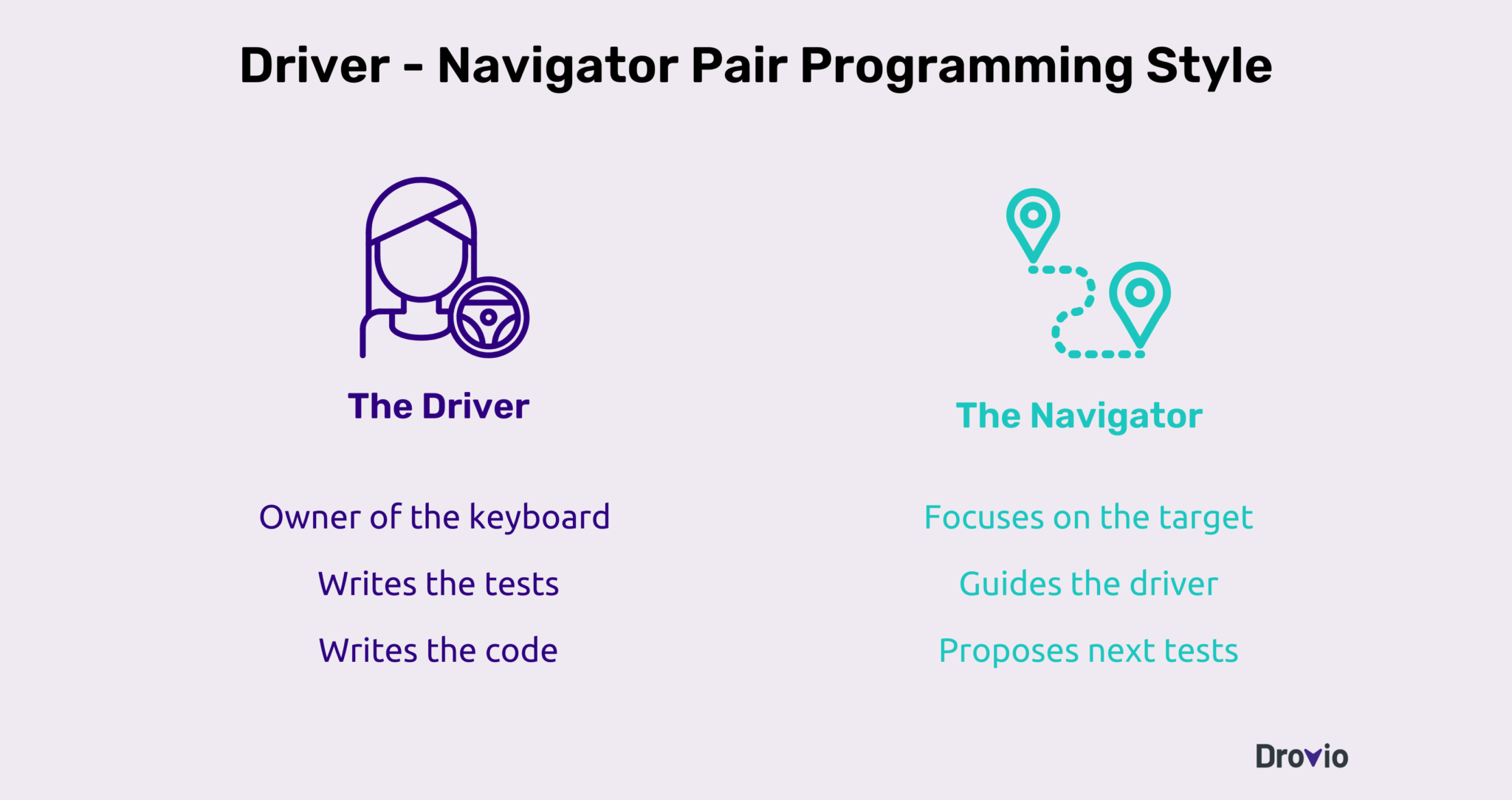 Driver - Navigator Pair Programming Style

The Driver

Owner of the keyboard

Writes the tests

Writes the code

The Navigator

Focuses on the target

Guides the driver

Proposes next tests

Drovio